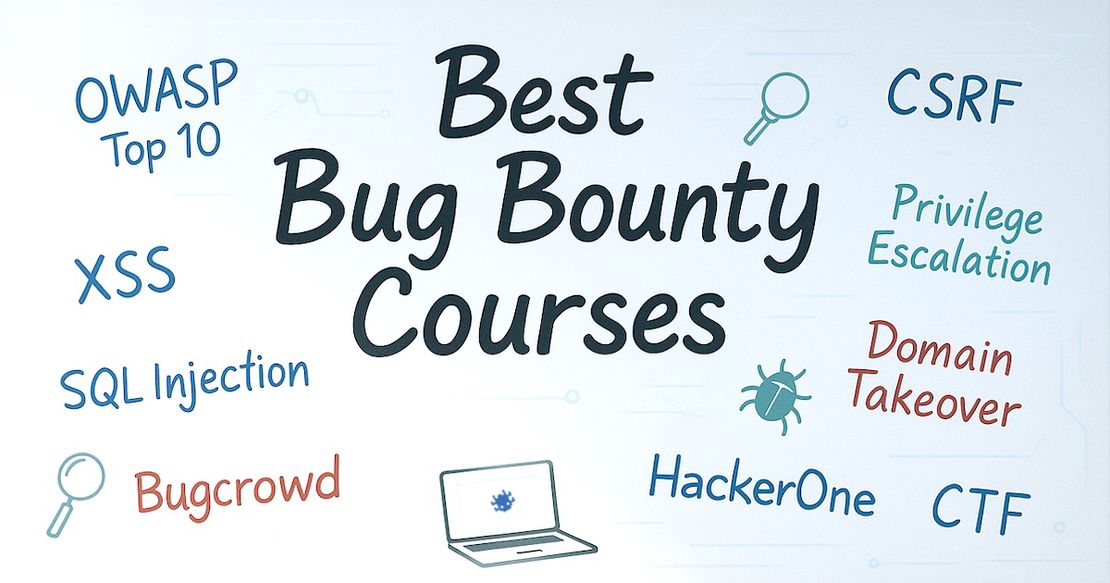 Best Bug Bounty Courses

OWASP Top 10

XSS

SQL Injection

Bugcrowd

CSRF

Privilege Escalation

Domain Takeover

HackerOne

CTF